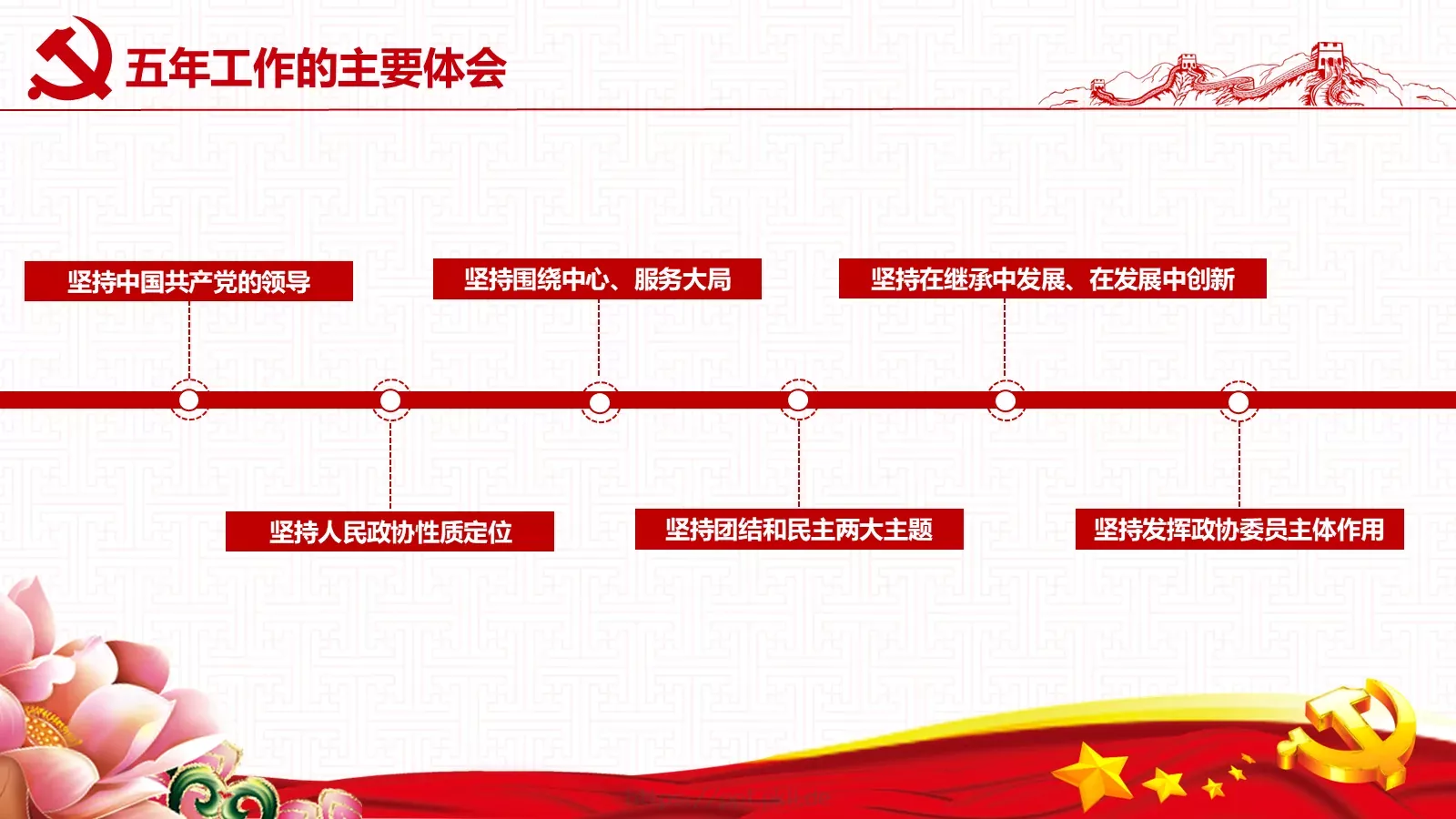 五年工作的主要体会

坚持中国共产党的领导

坚持人民政协性质定位

坚持围绕中心、服务大局

坚持团结和民主两大主题

坚持在继承中发展、在发展中创新

坚持发挥政协委员主体作用